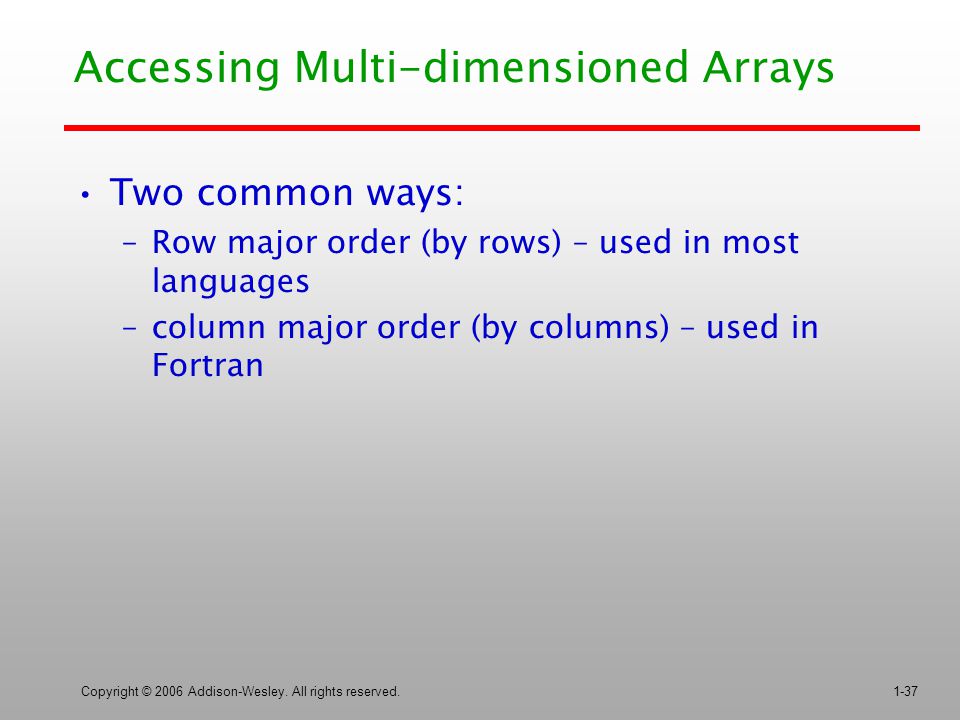 Accessing Multi-dimensioned Arrays

• Two common ways:
– Row major order (by rows) – used in most languages
– column major order (by columns) – used in Fortran

Copyright © 2006 Addison-Wesley. All rights reserved.

1-37